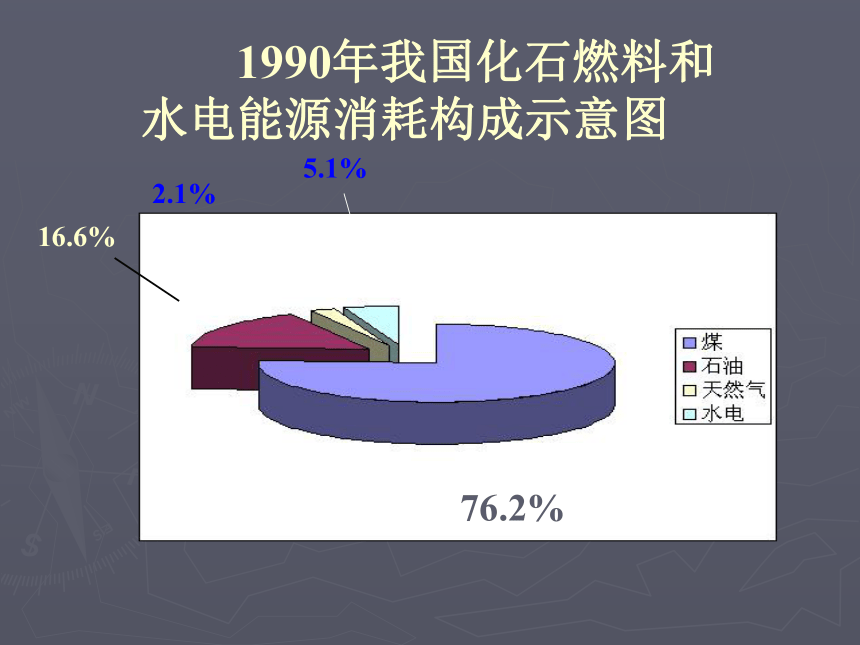 1990年我国化石燃料和水电能源消耗构成示意图

5.1%

2.1%

16.6%

煤
石油
天然气
水电

76.2%